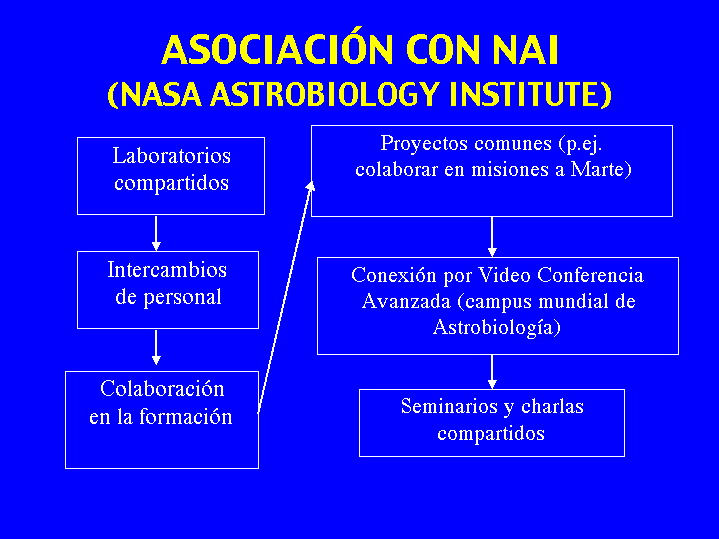 ASOCIACIÓN CON NAI
(NASA ASTROBIOLOGY INSTITUTE)

Laboratorios compartidos

Intercambios de personal

Colaboración en la formación

Proyectos comunes (p.ej. colaborar en misiones a Marte)

Conexión por Video Conferencia Avanzada (campus mundial de Astrobiología)

Seminarios y charlas compartidos